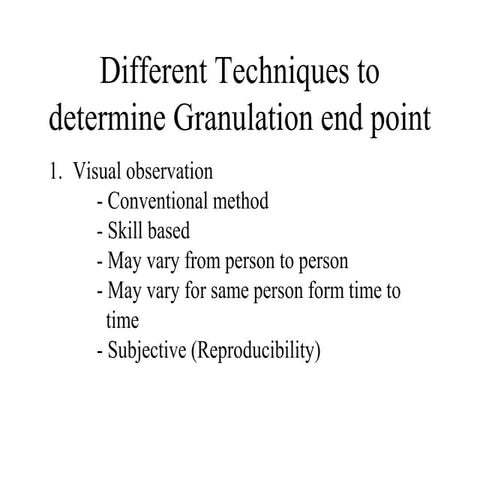 Different Techniques to determine Granulation end point

1. Visual observation
- Conventional method
- Skill based
- May vary from person to person
- May vary for same person form time to time
- Subjective (Reproducibility)